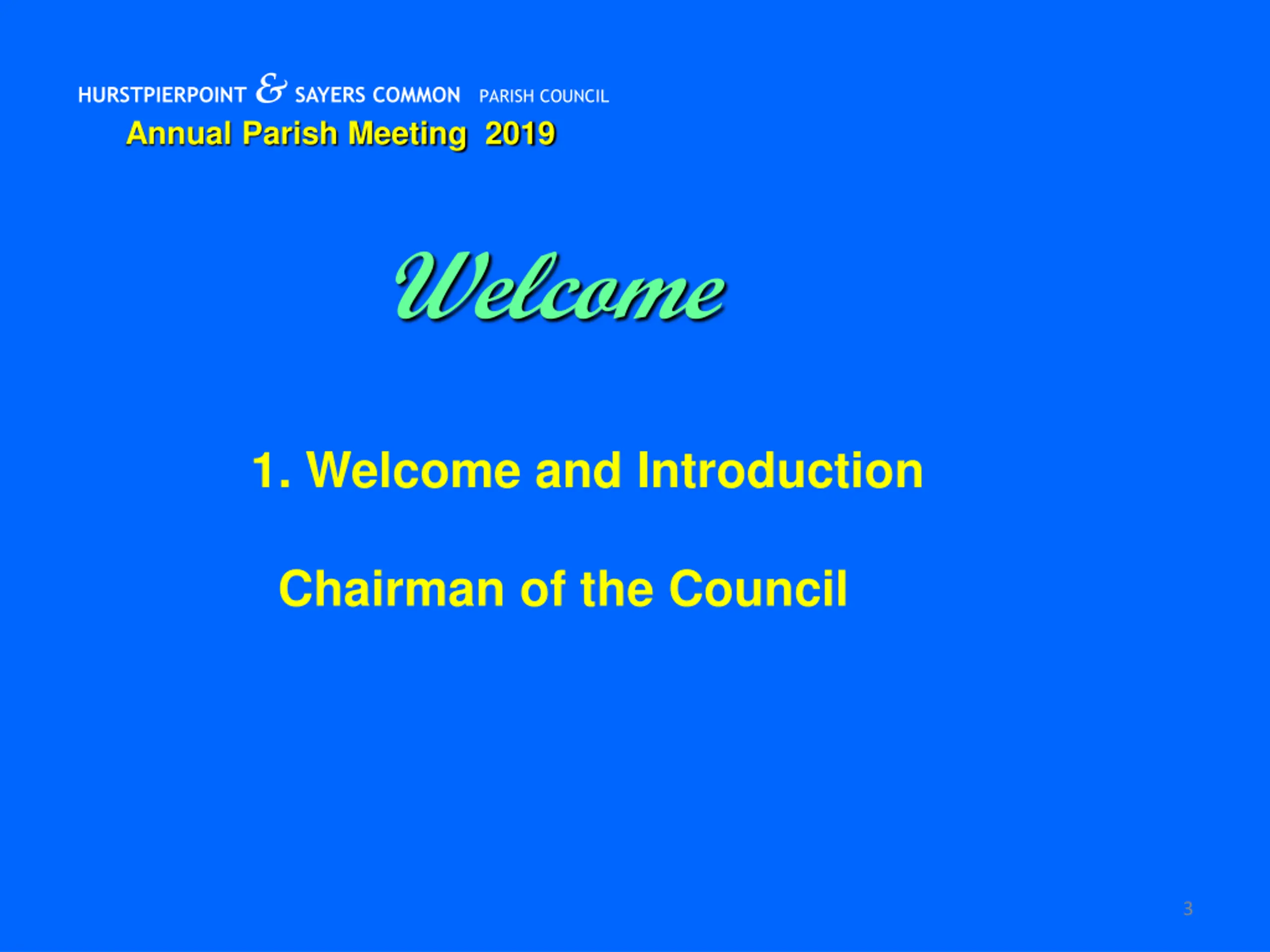 HURSTPIERPOINT & SAYERS COMMON PARISH COUNCIL
Annual Parish Meeting 2019

Welcome

1. Welcome and Introduction

Chairman of the Council

3